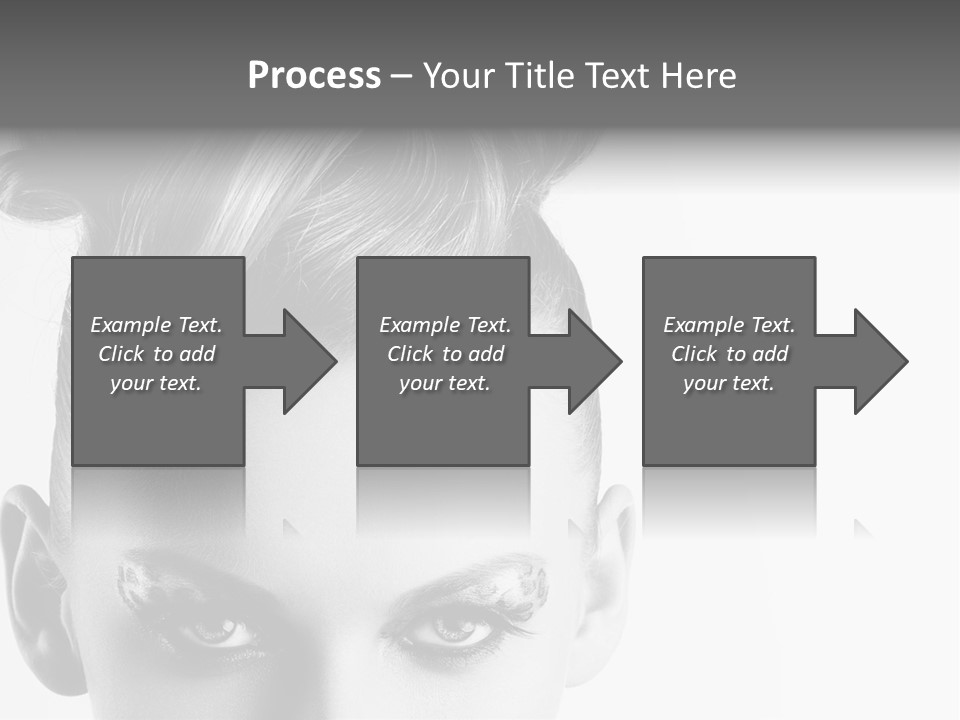 Process – Your Title Text Here

Example Text. Click to add your text.

Example Text. Click to add your text.

Example Text. Click to add your text.